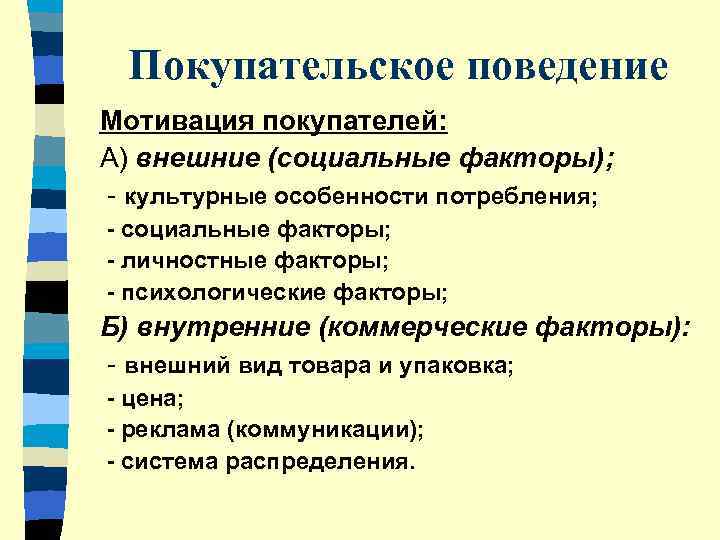 Покупательское поведение

Мотивация покупателей:

А) внешние (социальные факторы);

- культурные особенности потребления;
- социальные факторы;
- личностные факторы;
- психологические факторы;

Б) внутренние (коммерческие факторы):

- внешний вид товара и упаковка;
- цена;
- реклама (коммуникации);
- система распределения.